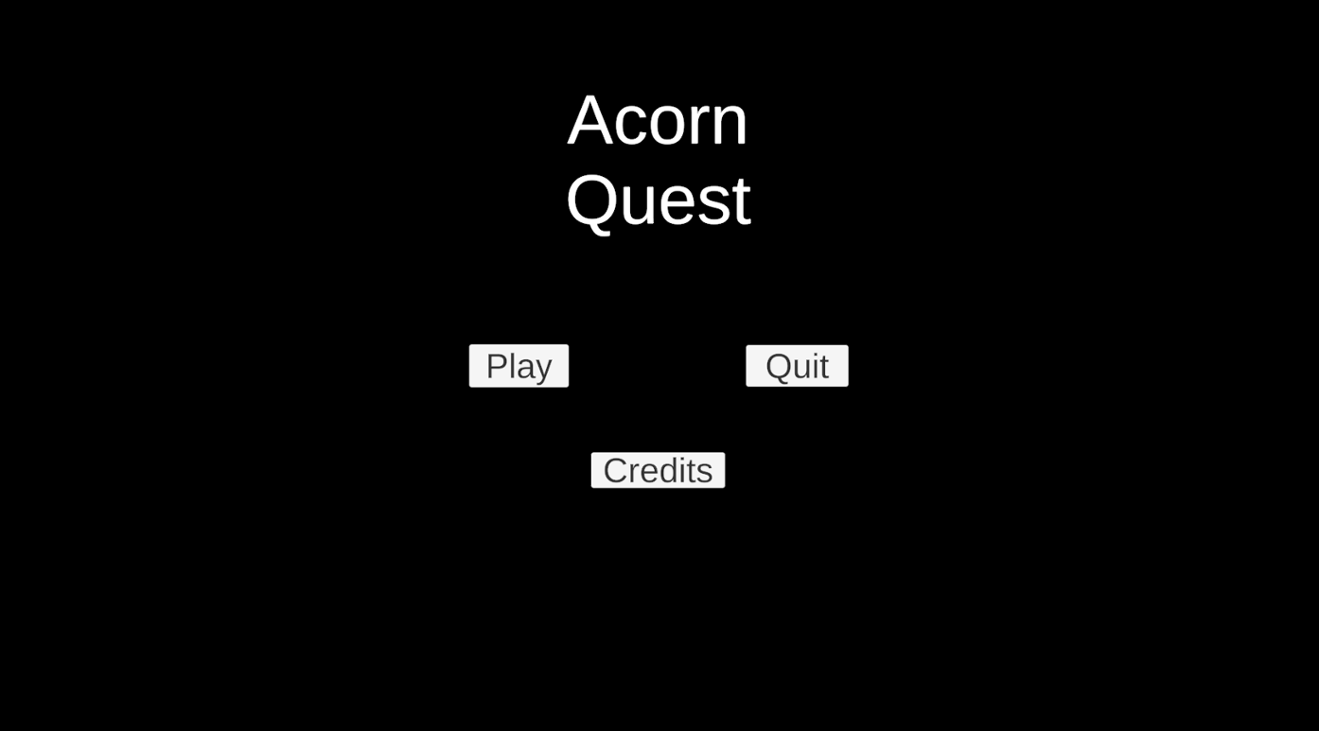 Acorn
Quest

Play

Quit

Credits